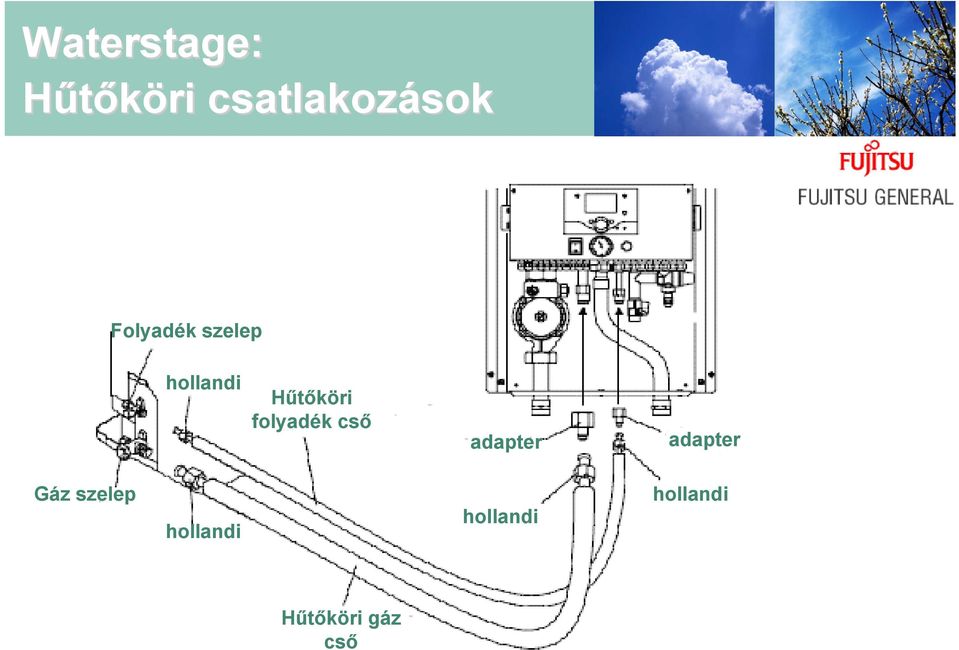 Waterstage:
Hűtőköri csatlakozások

FUJITSU
FUJITSU GENERAL

Folyadék szelep

hollandi

Hűtőköri folyadék cső

adapter

adapter

Gáz szelep

hollandi

hollandi

hollandi

Hűtőköri gáz cső